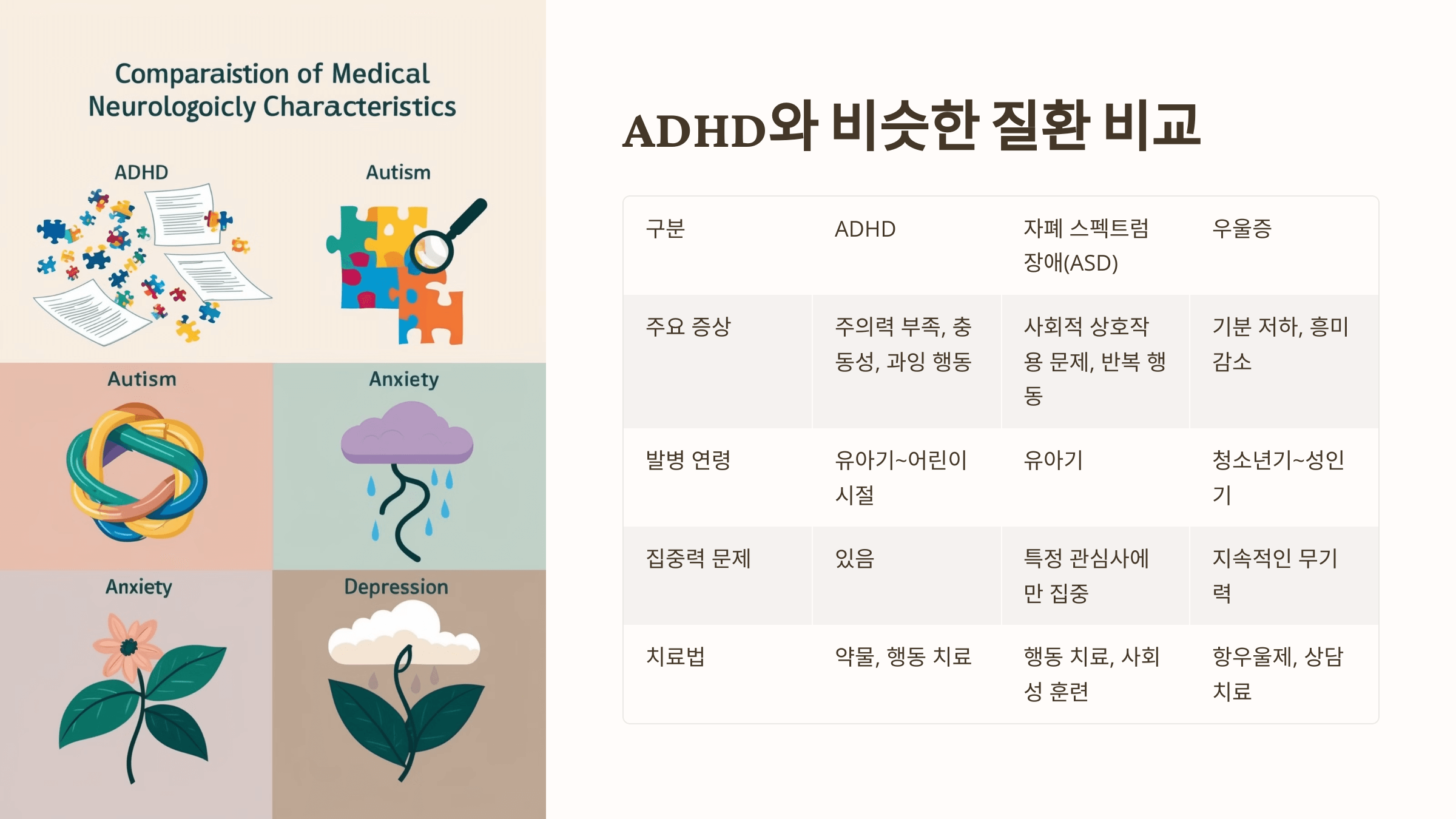 Comparaistion of Medical Neurologoicly Characteristics

ADHD

Autism

Autism

Anxiety

Anxiety

Depression

ADHD와 비슷한 질환 비교

| 구분 | ADHD | 자폐 스펙트럼 장애(ASD) | 우울증 |
|---|---|---|---|
| 주요 증상 | 주의력 부족, 충동성, 과잉 행동 | 사회적 상호작용 문제, 반복 행동 | 기분 저하, 흥미 감소 |
| 발병 연령 | 유아기~어린이 시절 | 유아기 | 청소년기~성인기 |
| 집중력 문제 | 있음 | 특정 관심사에만 집중 | 지속적인 무기력 |
| 치료법 | 약물, 행동 치료 | 행동 치료, 사회성 훈련 | 항우울제, 상담 치료 |